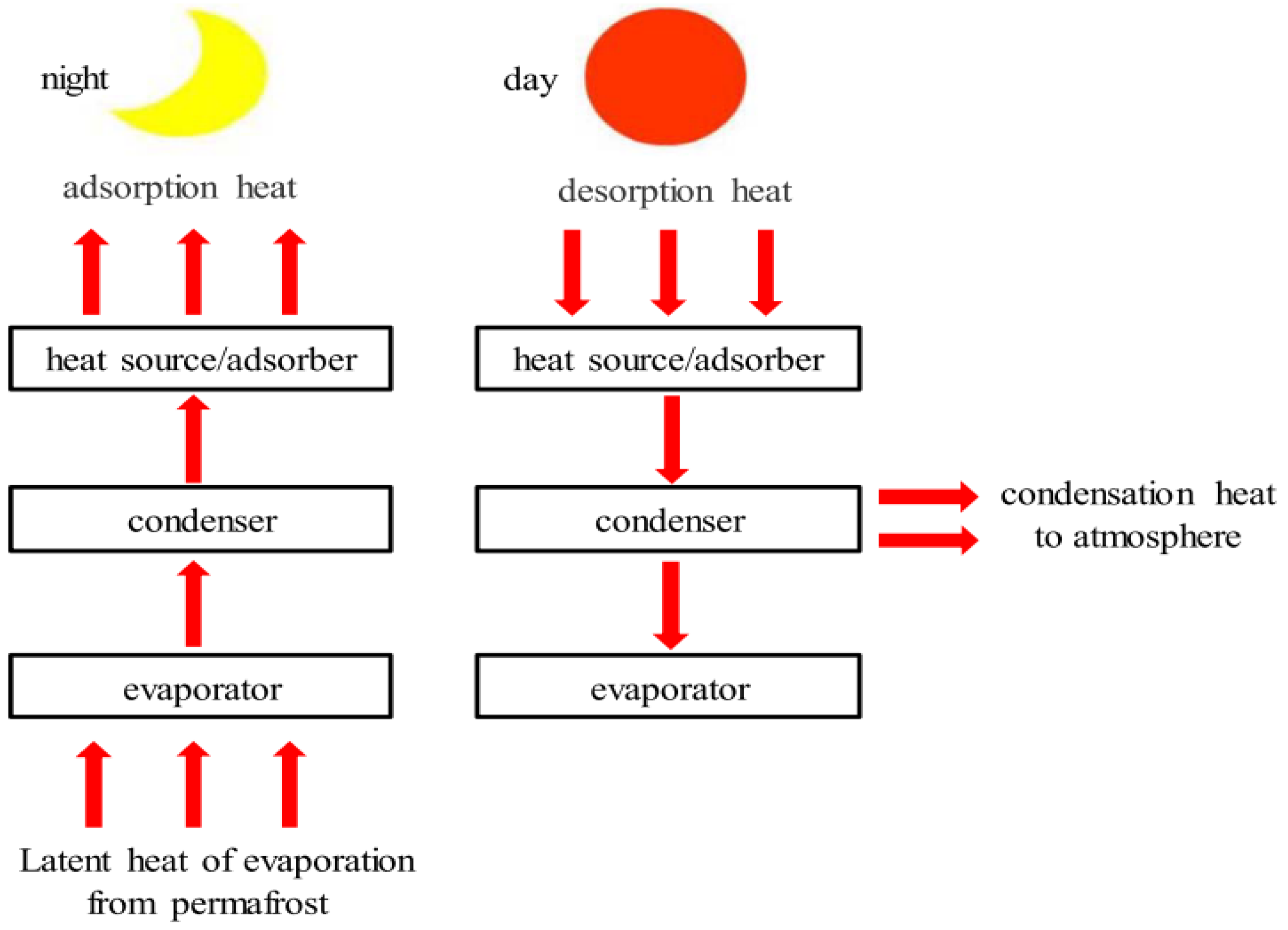 night

adsorption heat

heat source/adsorber

condenser

evaporator

Latent heat of evaporation from permafrost

day

desorption heat

heat source/adsorber

condenser

evaporator

condensation heat to atmosphere